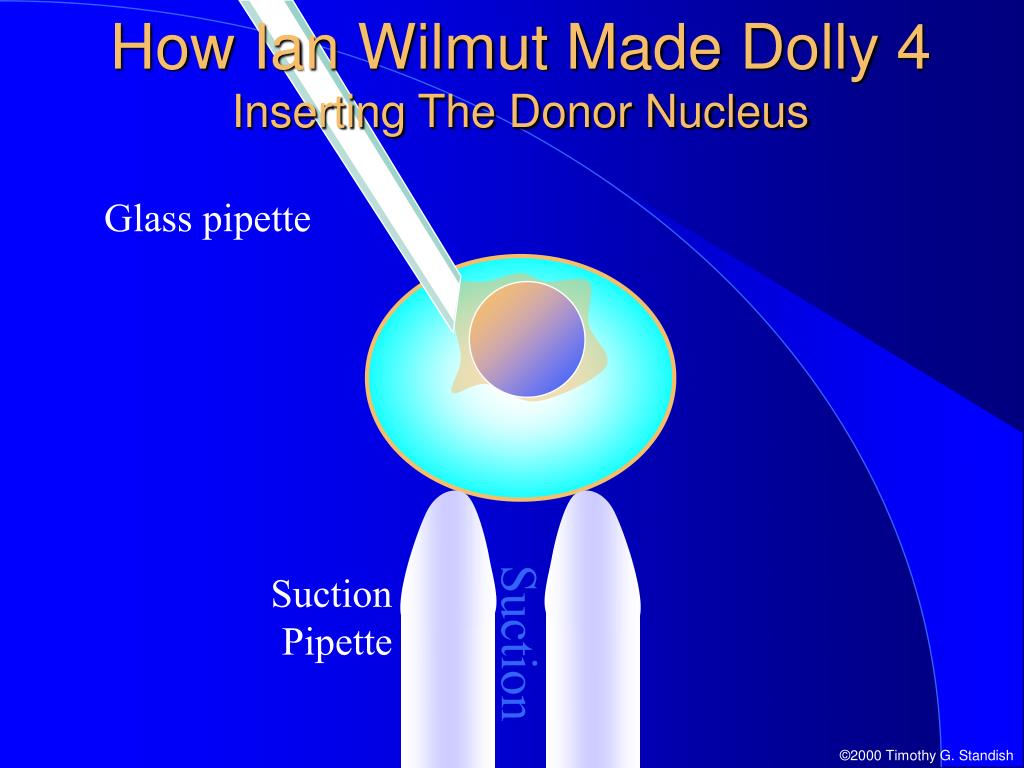 How Ian Wilmut Made Dolly 4
Inserting The Donor Nucleus

Glass pipette

Suction Pipette

Suction

©2000 Timothy G. Standish